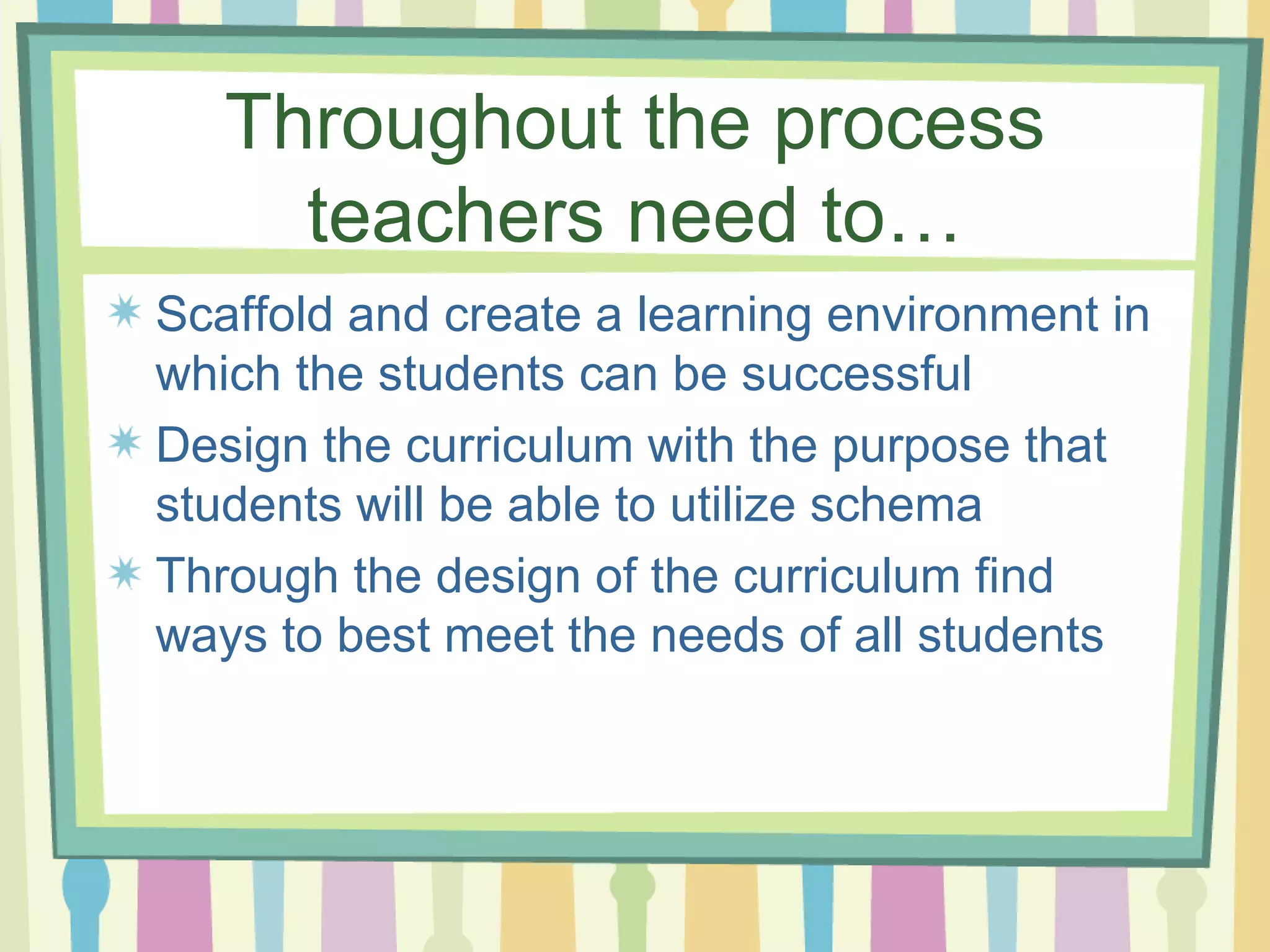 Throughout the process teachers need to…

Scaffold and create a learning environment in which the students can be successful

Design the curriculum with the purpose that students will be able to utilize schema

Through the design of the curriculum find ways to best meet the needs of all students